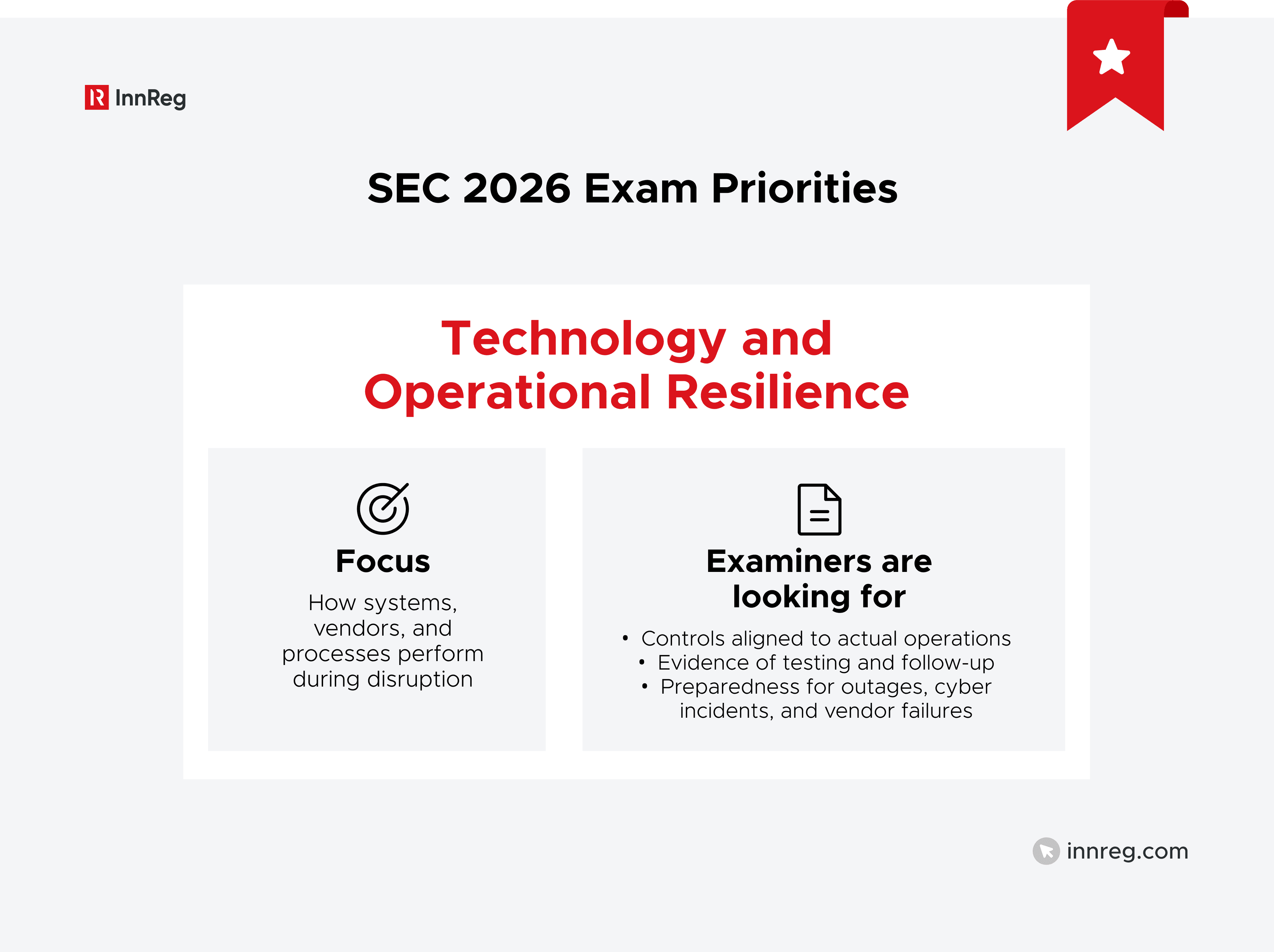 InnReg

SEC 2026 Exam Priorities

Technology and Operational Resilience

Focus

How systems, vendors, and processes perform during disruption

Examiners are looking for

• Controls aligned to actual operations
• Evidence of testing and follow-up
• Preparedness for outages, cyber incidents, and vendor failures

innreg.com